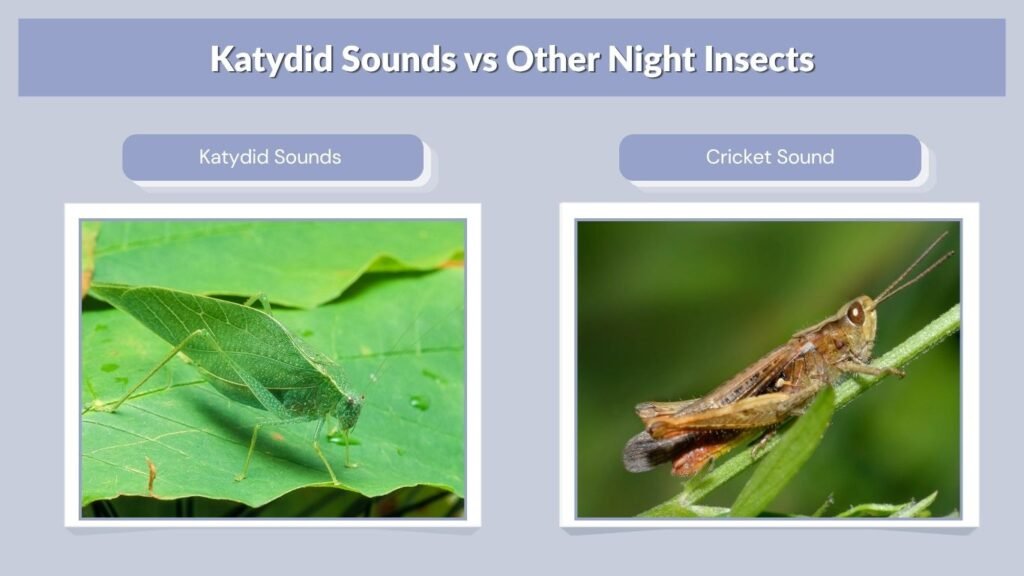 Katydid Sounds vs Other Night Insects

Katydid Sounds

Cricket Sound